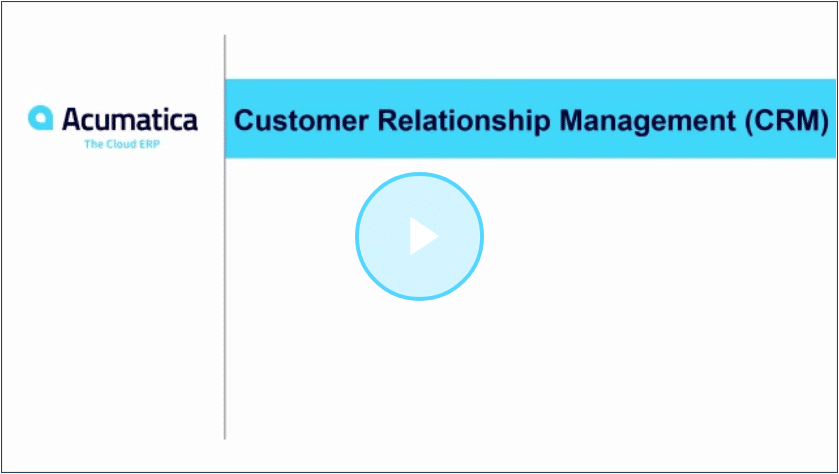 Acumatica
The Cloud ERP

Customer Relationship Management (CRM)